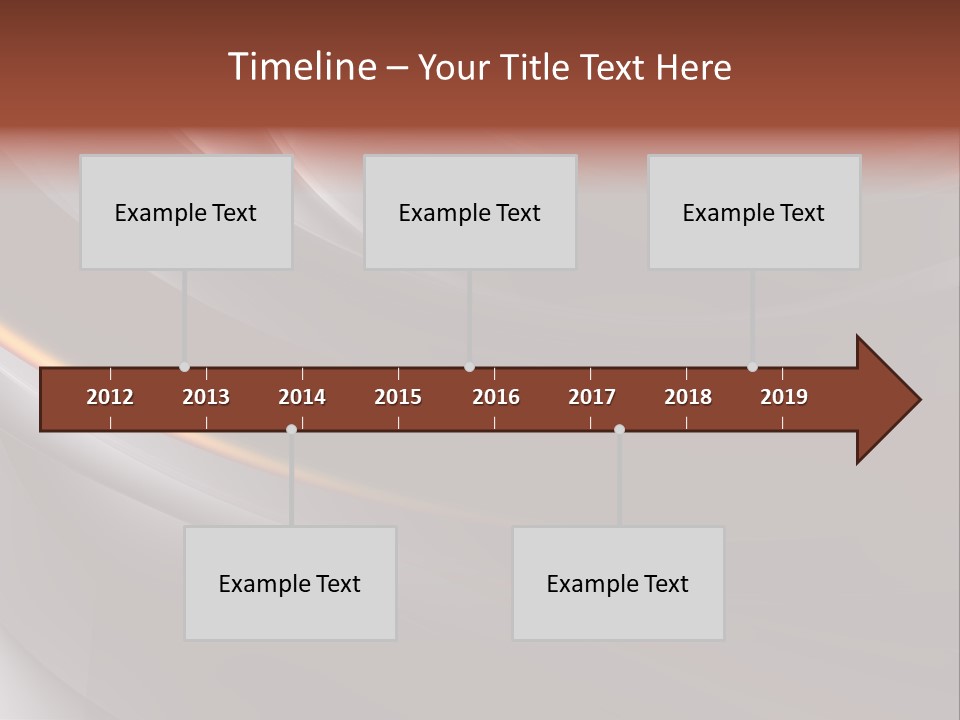 Timeline – Your Title Text Here

Example Text

Example Text

Example Text

2012 2013 2014 2015 2016 2017 2018 2019

Example Text

Example Text